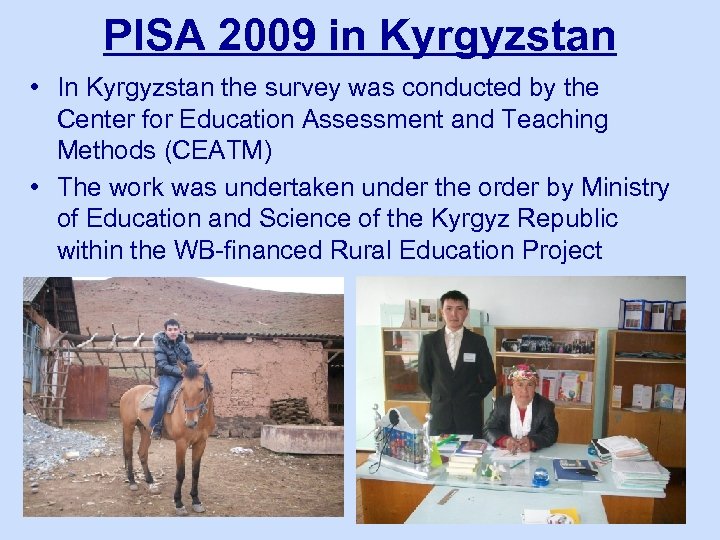 PISA 2009 in Kyrgyzstan

• In Kyrgyzstan the survey was conducted by the Center for Education Assessment and Teaching Methods (CEATM)

• The work was undertaken under the order by Ministry of Education and Science of the Kyrgyz Republic within the WB-financed Rural Education Project